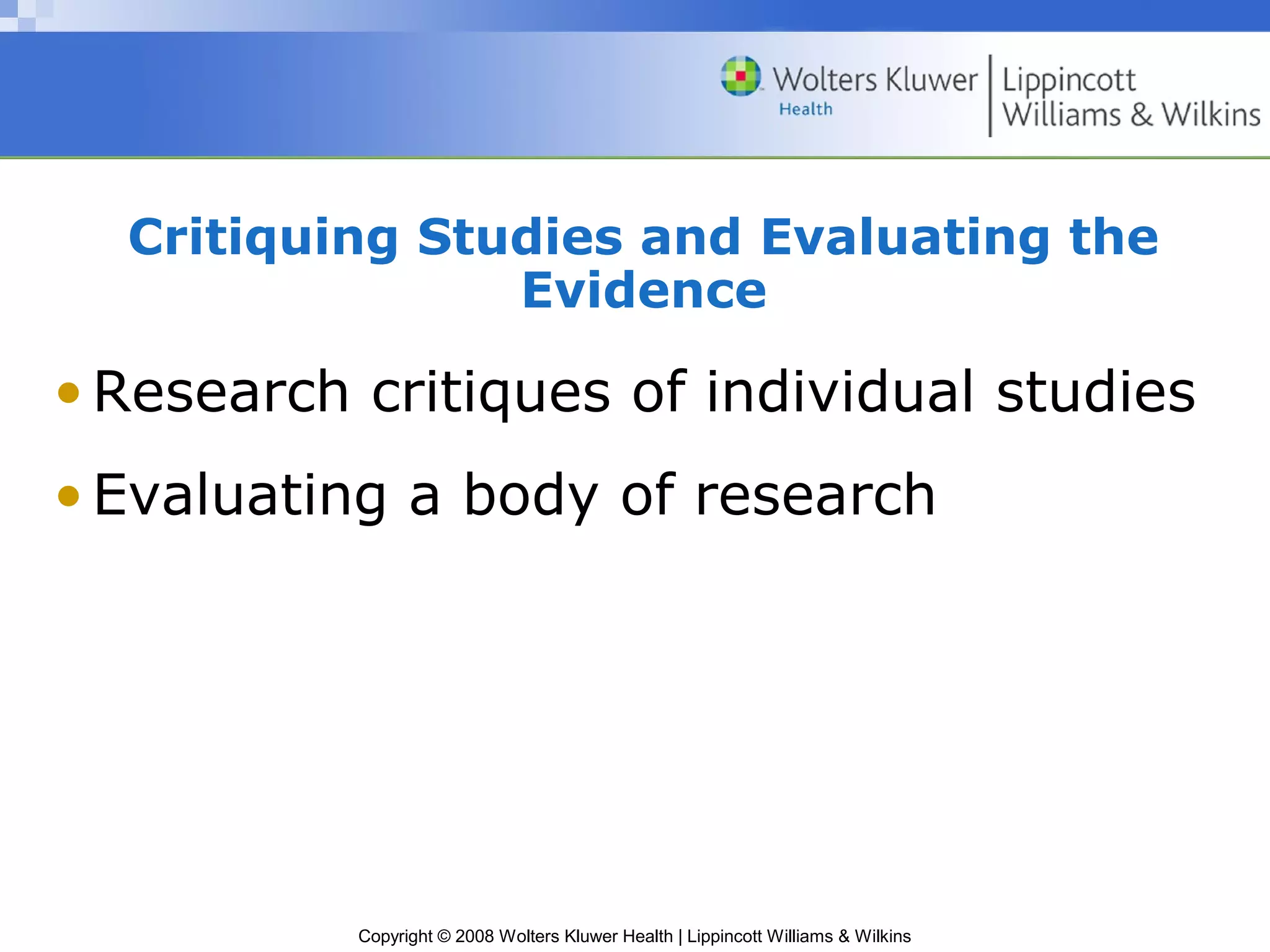 Wolters Kluwer Health | Lippincott Williams & Wilkins

Critiquing Studies and Evaluating the Evidence

• Research critiques of individual studies
• Evaluating a body of research

Copyright © 2008 Wolters Kluwer Health | Lippincott Williams & Wilkins